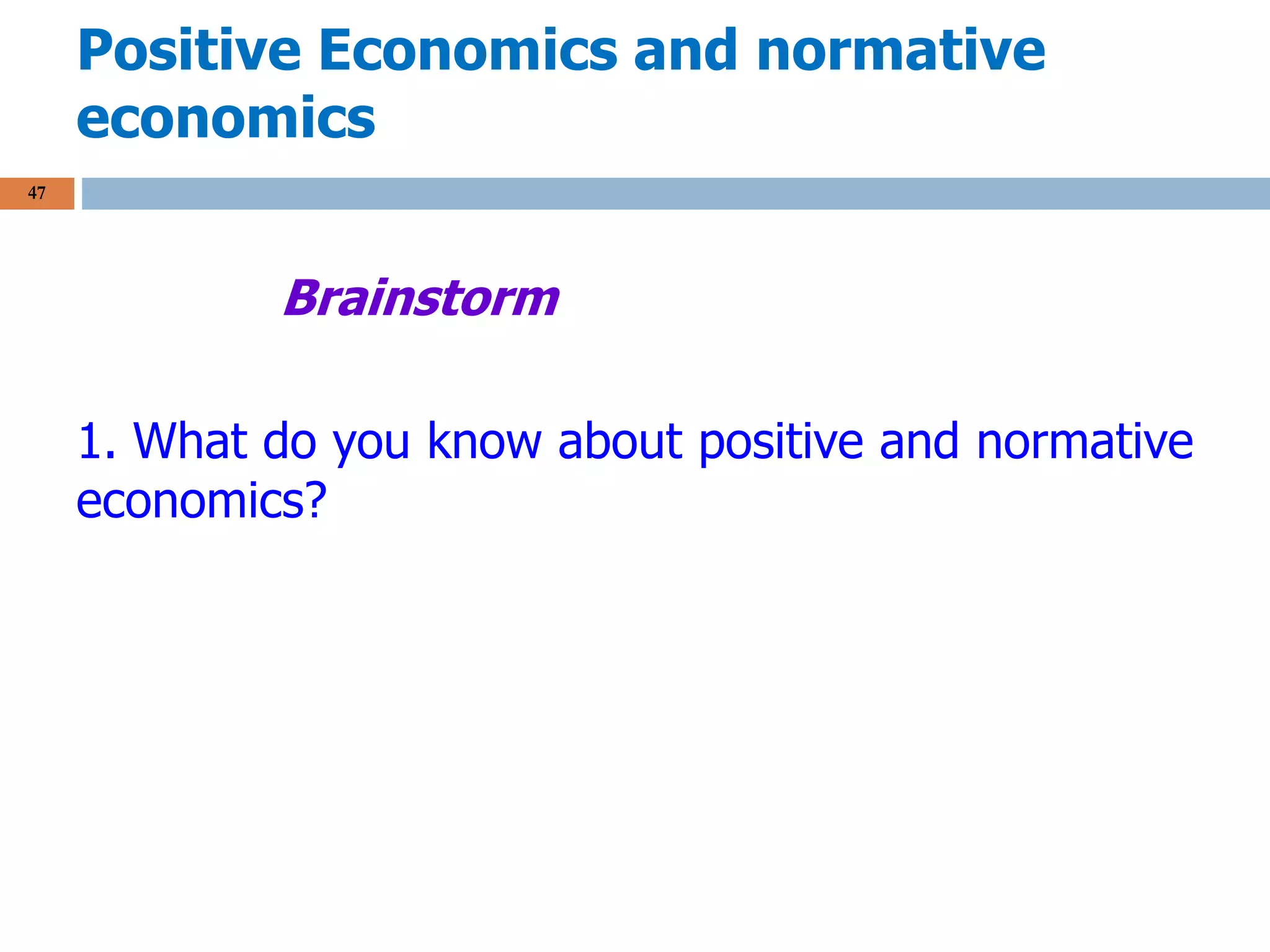 Positive Economics and normative economics

47

Brainstorm

1. What do you know about positive and normative economics?